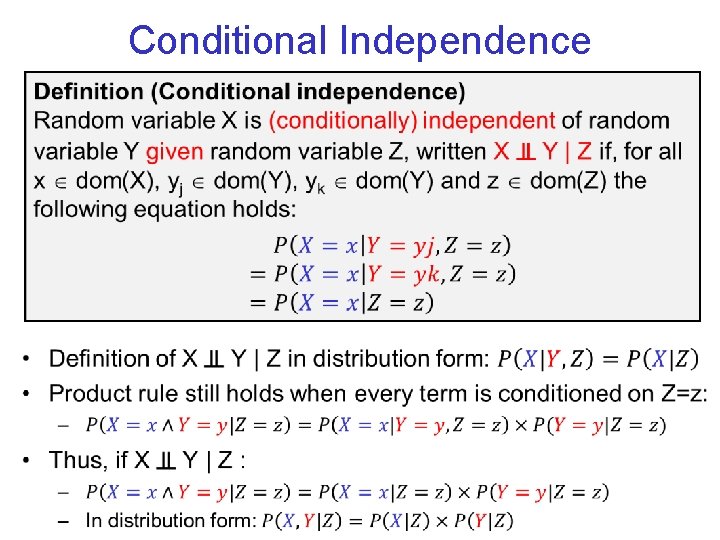 Conditional Independence

**Definition (Conditional independence)**
Random variable X is (conditionally) independent of random variable Y given random variable Z, written X ⫫ Y | Z if, for all x ∈ dom(X), $y_j$ ∈ dom(Y), $y_k$ ∈ dom(Y) and z ∈ dom(Z) the following equation holds:

$P(X = x|Y = yj, Z = z)$
$= P(X = x|Y = yk, Z = z)$
$= P(X = x|Z = z)$

• Definition of X ⫫ Y | Z in distribution form: $P(X|Y, Z) = P(X|Z)$
• Product rule still holds when every term is conditioned on Z=z:
– $P(X = x \wedge Y = y|Z = z) = P(X = x|Y = y, Z = z) \times P(Y = y|Z = z)$
• Thus, if X ⫫ Y | Z :
– $P(X = x \wedge Y = y|Z = z) = P(X = x|Z = z) \times P(Y = y|Z = z)$
– In distribution form: $P(X, Y|Z) = P(X|Z) \times P(Y|Z)$